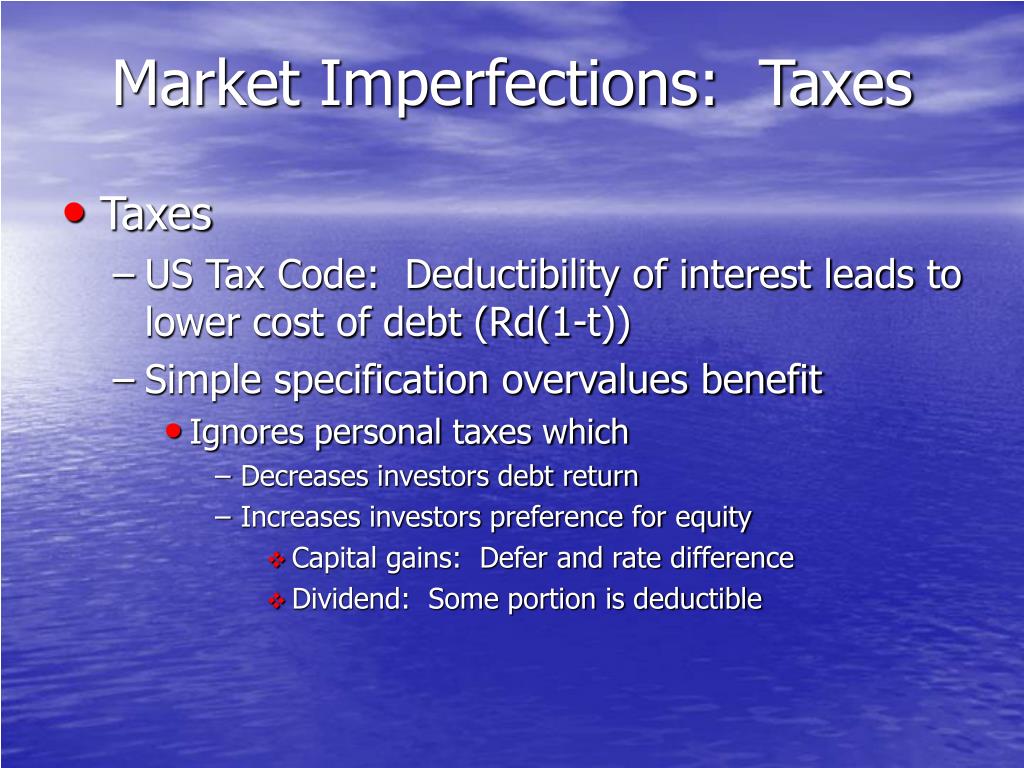 Market Imperfections: Taxes

• Taxes
– US Tax Code: Deductibility of interest leads to lower cost of debt (Rd(1-t))
– Simple specification overvalues benefit
• Ignores personal taxes which
– Decreases investors debt return
– Increases investors preference for equity
❖ Capital gains: Defer and rate difference
❖ Dividend: Some portion is deductible